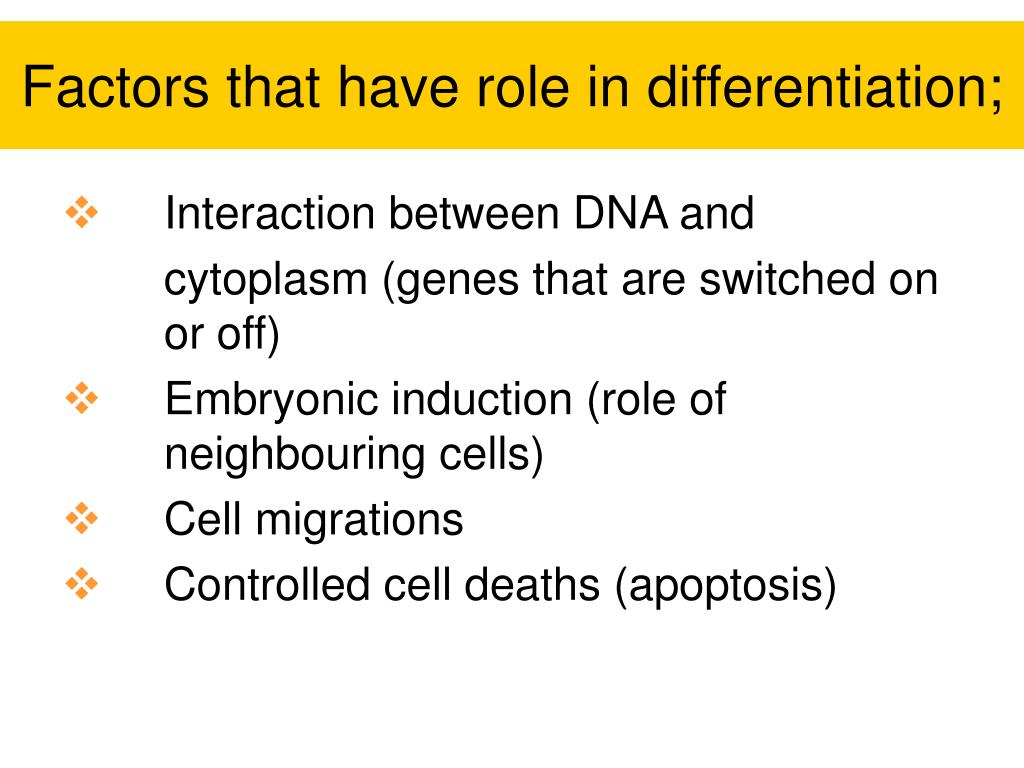 Factors that have role in differentiation;

❖ Interaction between DNA and cytoplasm (genes that are switched on or off)

❖ Embryonic induction (role of neighbouring cells)

❖ Cell migrations

❖ Controlled cell deaths (apoptosis)